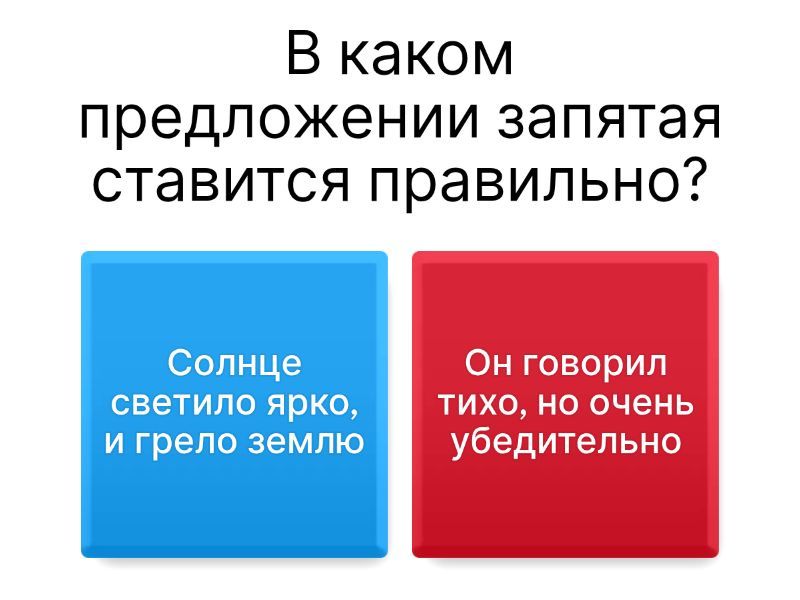 В каком предложении запятая ставится правильно?

Солнце светило ярко, и грело землю

Он говорил тихо, но очень убедительно